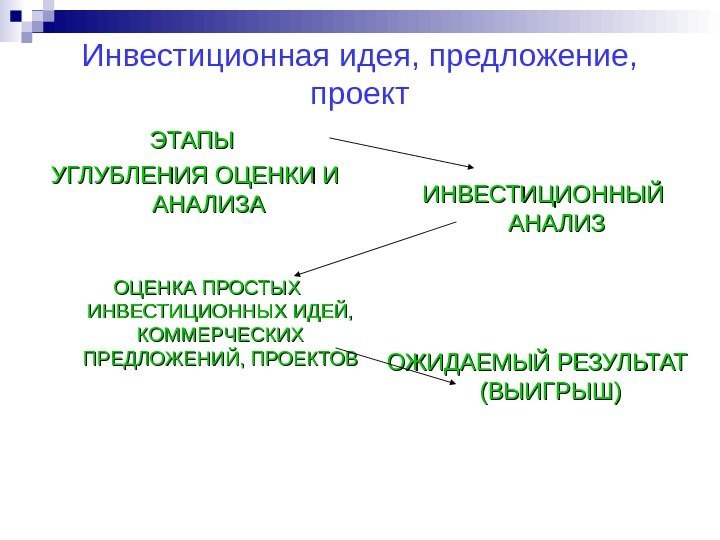 Инвестиционная идея, предложение, проект

ЭТАПЫ
УГЛУБЛЕНИЯ ОЦЕНКИ И АНАЛИЗА

ИНВЕСТИЦИОННЫЙ АНАЛИЗ

ОЦЕНКА ПРОСТЫХ ИНВЕСТИЦИОННЫХ ИДЕЙ, КОММЕРЧЕСКИХ ПРЕДЛОЖЕНИЙ, ПРОЕКТОВ

ОЖИДАЕМЫЙ РЕЗУЛЬТАТ (ВЫИГРЫШ)